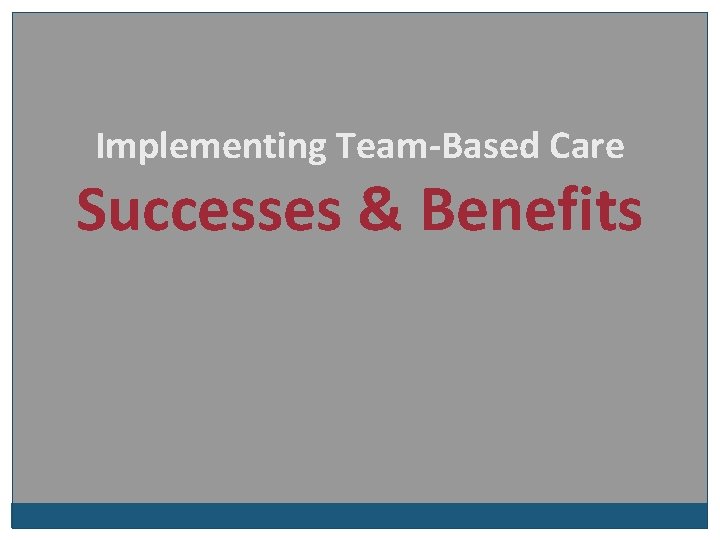 Implementing Team-Based Care

Successes & Benefits